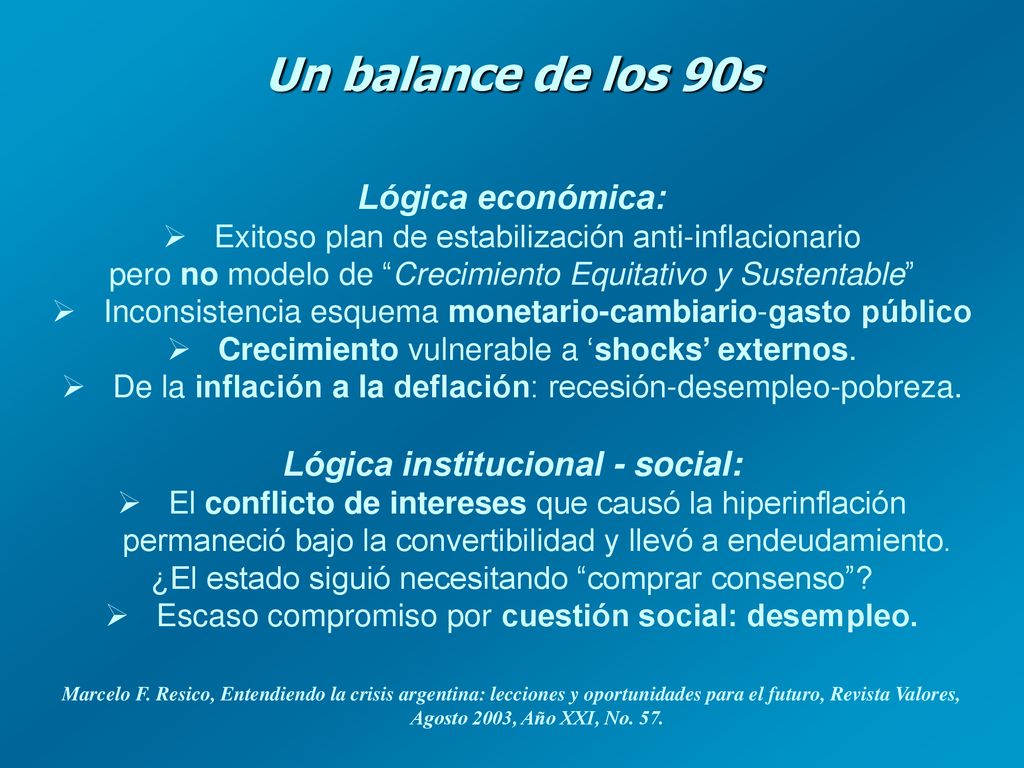 Un balance de los 90s

Lógica económica:
➢ Exitoso plan de estabilización anti-inflacionario pero no modelo de “Crecimiento Equitativo y Sustentable”
➢ Inconsistencia esquema monetario-cambiario-gasto público
➢ Crecimiento vulnerable a ‘shocks’ externos.
➢ De la inflación a la deflación: recesión-desempleo-pobreza.

Lógica institucional - social:
➢ El conflicto de intereses que causó la hiperinflación permaneció bajo la convertibilidad y llevó a endeudamiento. ¿El estado siguió necesitando “comprar consenso”?
➢ Escaso compromiso por cuestión social: desempleo.

Marcelo F. Resico, Entendiendo la crisis argentina: lecciones y oportunidades para el futuro, Revista Valores, Agosto 2003, Año XXI, No. 57.